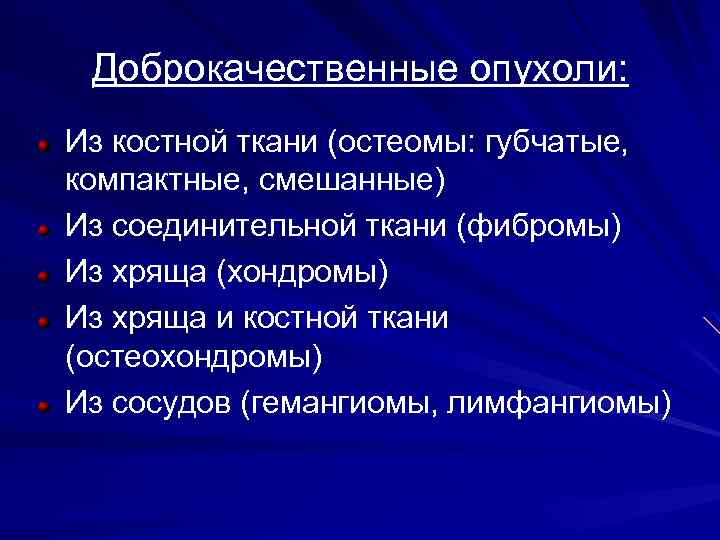 Доброкачественные опухоли:

Из костной ткани (остеомы: губчатые, компактные, смешанные)

Из соединительной ткани (фибромы)

Из хряща (хондромы)

Из хряща и костной ткани (остеохондромы)

Из сосудов (гемангиомы, лимфангиомы)